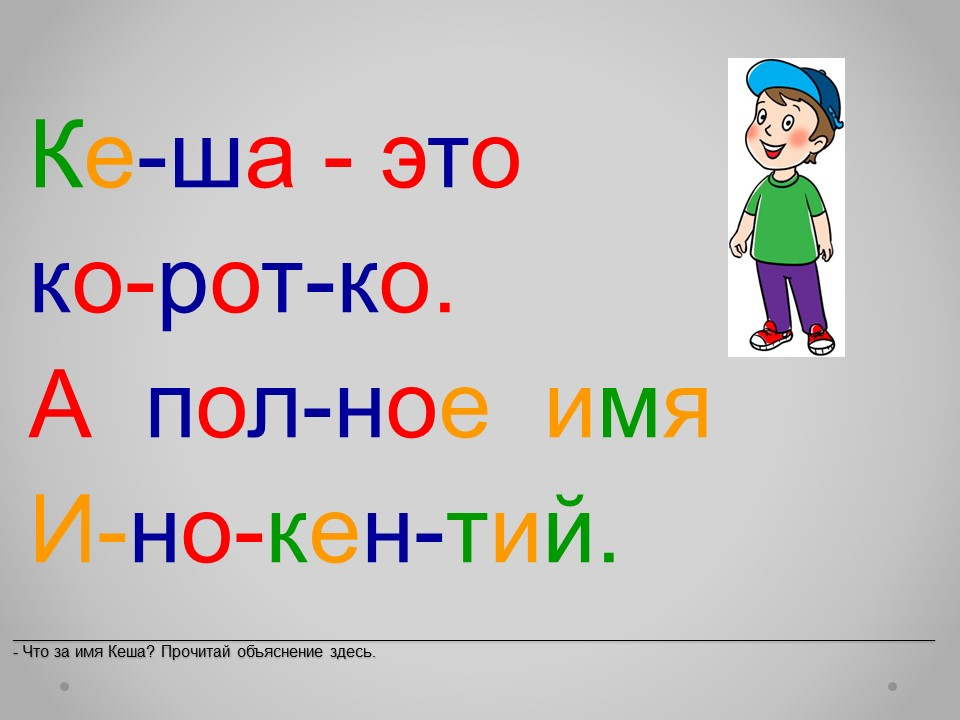 Ке-ша - это ко-рот-ко.
А пол-ное имя
И-но-кен-тий.

- Что за имя Кеша? Прочитай объяснение здесь.